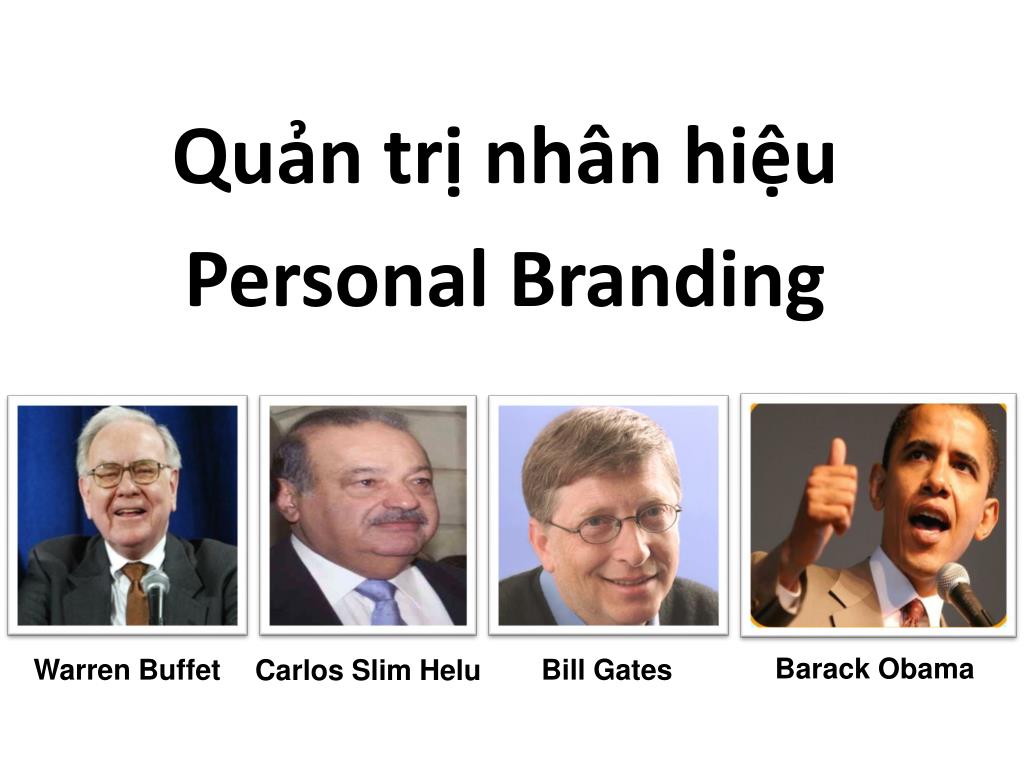 Quản trị nhân hiệu
Personal Branding

Warren Buffet
Carlos Slim Helu
Bill Gates
Barack Obama